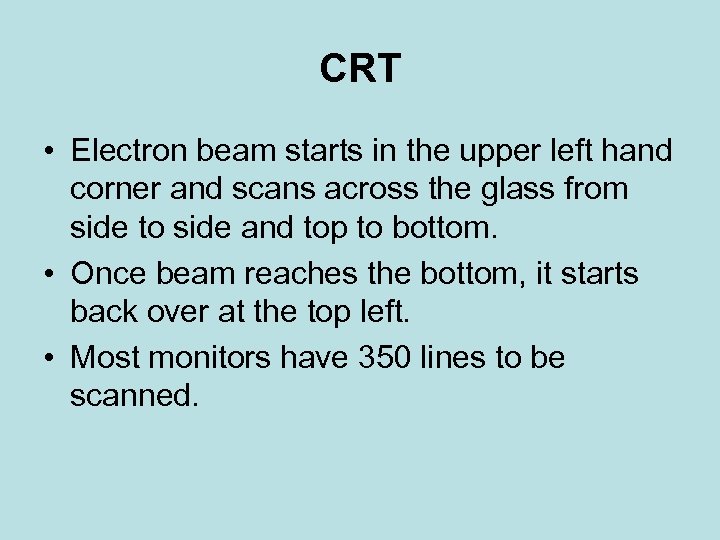 CRT

• Electron beam starts in the upper left hand corner and scans across the glass from side to side and top to bottom.

• Once beam reaches the bottom, it starts back over at the top left.

• Most monitors have 350 lines to be scanned.